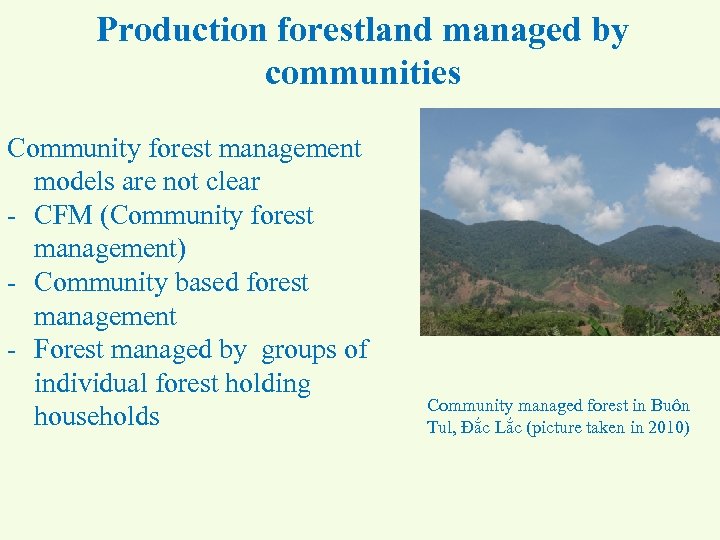 Production forestland managed by communities

Community forest management models are not clear
- CFM (Community forest management)
- Community based forest management
- Forest managed by groups of individual forest holding households

Community managed forest in Buôn Tul, Đắc Lắc (picture taken in 2010)